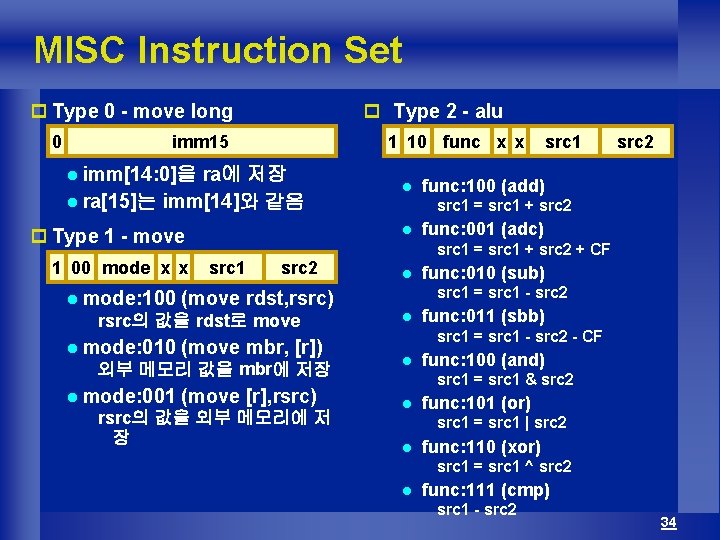 MISC Instruction Set

Type 0 - move long

| 0 | imm15 |
|---|---|

imm[14:0]을 ra에 저장

ra[15]는 imm[14]와 같음

Type 1 - move

| 1 | 00 | mode | x | x | src1 | src2 |
|---|---|---|---|---|---|---|

mode:100 (move rdst,rsrc)
rsrc의 값을 rdst로 move

mode:010 (move mbr, [r])
외부 메모리 값을 mbr에 저장

mode:001 (move [r],rsrc)
rsrc의 값을 외부 메모리에 저장

Type 2 - alu

| 1 | 10 | func | x | x | src1 | src2 |
|---|---|---|---|---|---|---|

func:100 (add)
src1 = src1 + src2

func:001 (adc)
src1 = src1 + src2 + CF

func:010 (sub)
src1 = src1 - src2

func:011 (sbb)
src1 = src1 - src2 - CF

func:100 (and)
src1 = src1 & src2

func:101 (or)
src1 = src1 | src2

func:110 (xor)
src1 = src1 ^ src2

func:111 (cmp)
src1 - src2

34